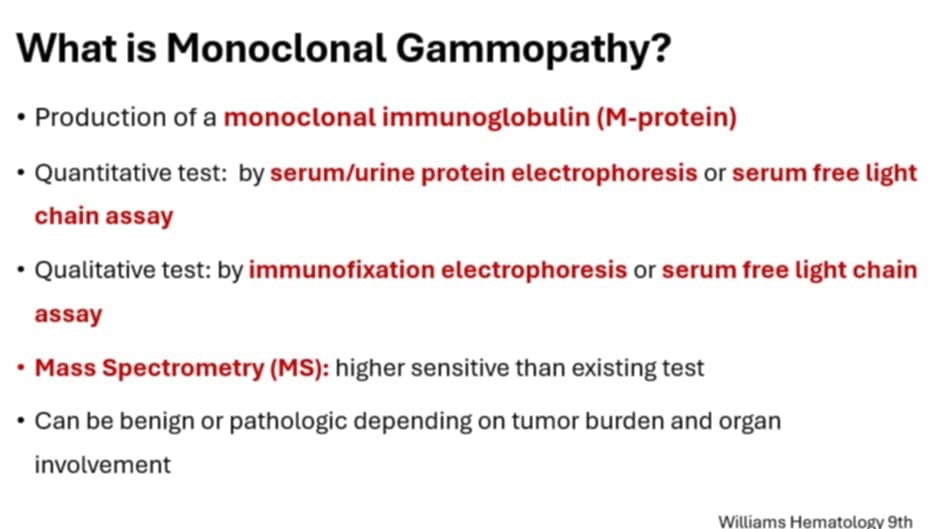 What is Monoclonal Gammopathy?

• Production of a monoclonal immunoglobulin (M-protein)

• Quantitative test: by serum/urine protein electrophoresis or serum free light chain assay

• Qualitative test: by immunofixation electrophoresis or serum free light chain assay

• Mass Spectrometry (MS): higher sensitive than existing test

• Can be benign or pathologic depending on tumor burden and organ involvement

Williams Hematology 9th